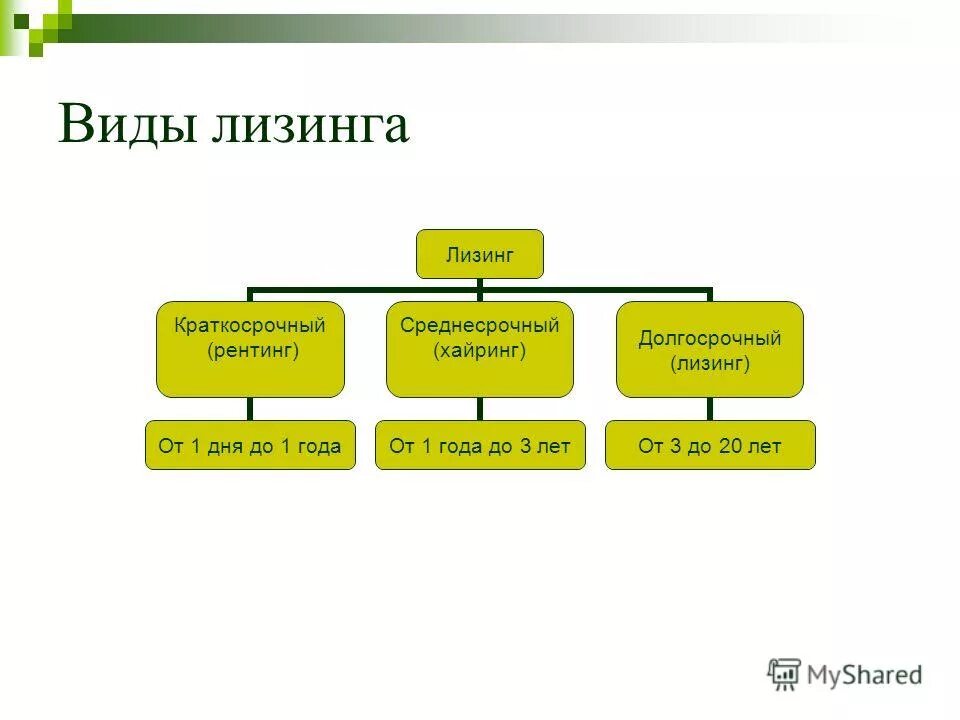 Виды лизинга

Лизинг

Краткосрочный (рентинг)

Среднесрочный (хайринг)

Долгосрочный (лизинг)

От 1 дня до 1 года

От 1 года до 3 лет

От 3 до 20 лет

MyShared